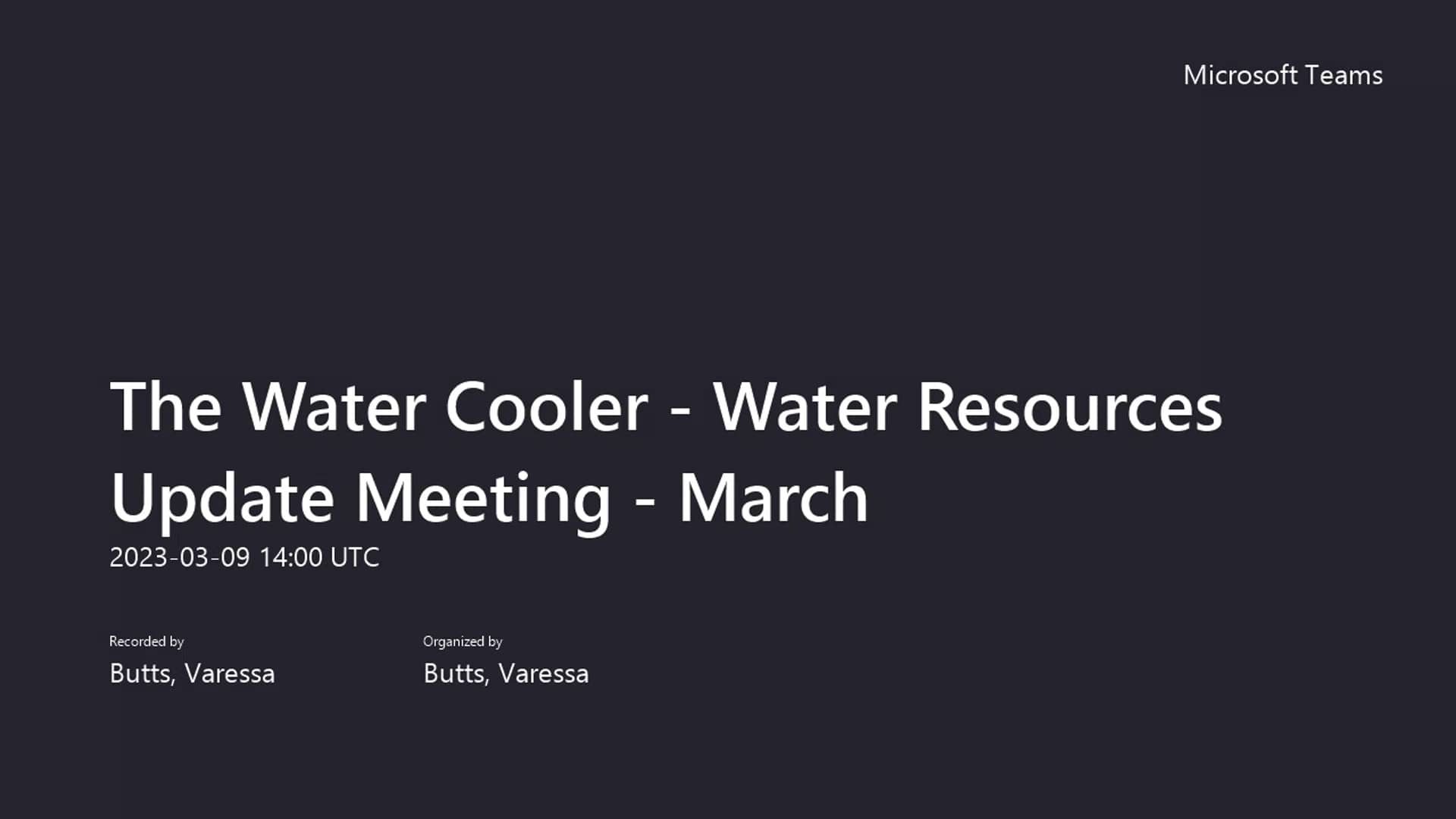 Microsoft Teams

The Water Cooler - Water Resources Update Meeting - March

2023-03-09 14:00 UTC

Recorded by

Butts, Varessa

Organized by

Butts, Varessa